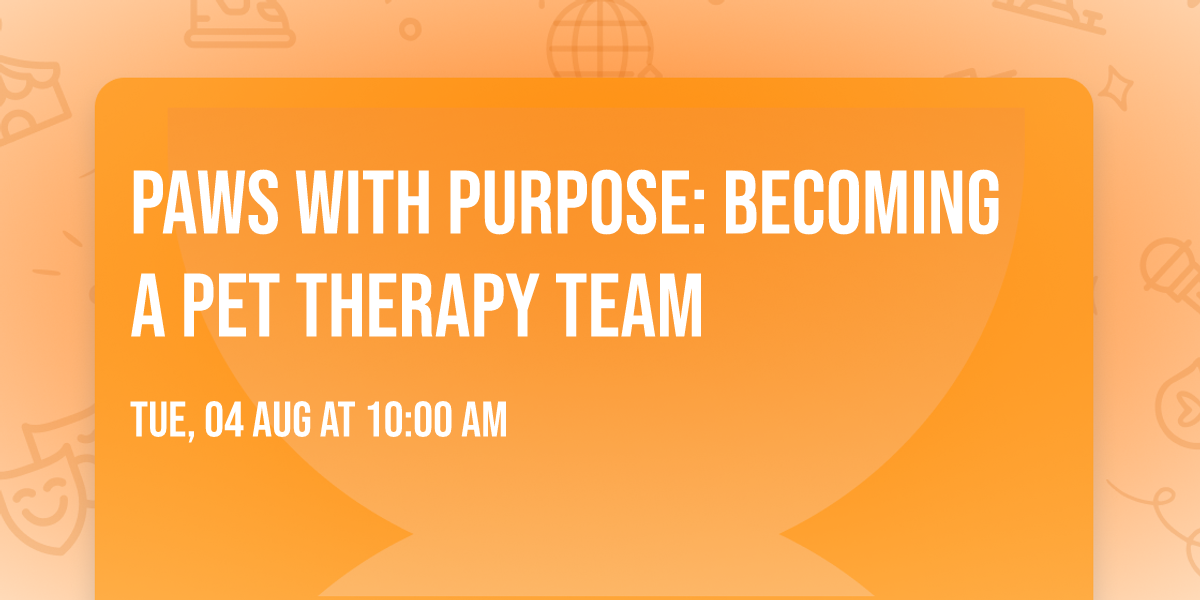 PAWS WITH PURPOSE: BECOMING A PET THERAPY TEAM

TUE, 04 AUG AT 10:00 AM